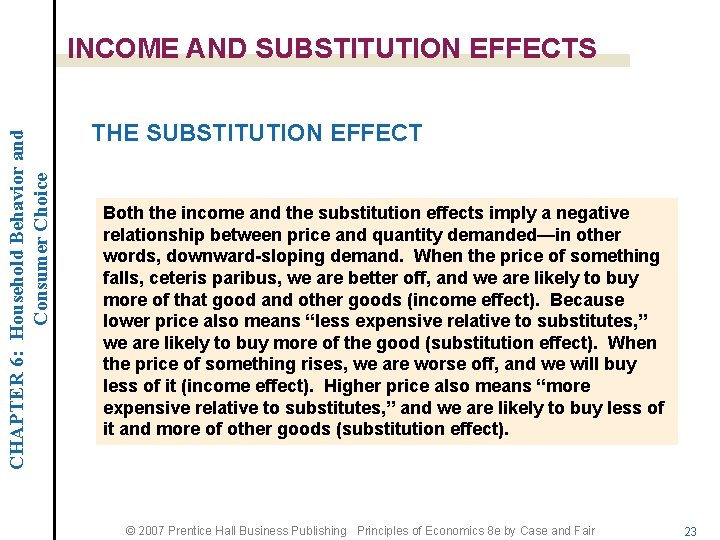 CHAPTER 6: Household Behavior and Consumer Choice

INCOME AND SUBSTITUTION EFFECTS

THE SUBSTITUTION EFFECT

Both the income and the substitution effects imply a negative relationship between price and quantity demanded—in other words, downward-sloping demand. When the price of something falls, ceteris paribus, we are better off, and we are likely to buy more of that good and other goods (income effect). Because lower price also means “less expensive relative to substitutes,” we are likely to buy more of the good (substitution effect). When the price of something rises, we are worse off, and we will buy less of it (income effect). Higher price also means “more expensive relative to substitutes,” and we are likely to buy less of it and more of other goods (substitution effect).

© 2007 Prentice Hall Business Publishing Principles of Economics 8e by Case and Fair

23